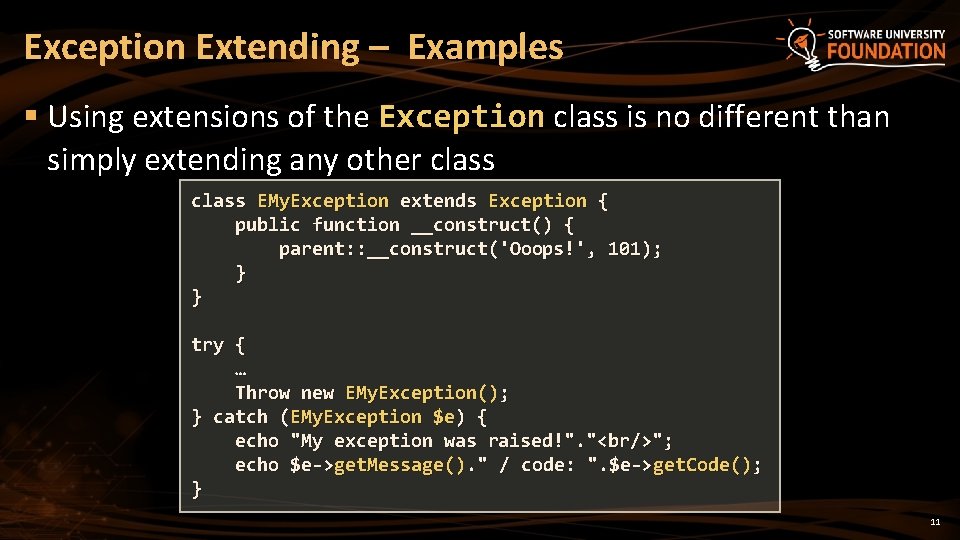 Exception Extending – Examples

SOFTWARE UNIVERSITY FOUNDATION

▪ Using extensions of the Exception class is no different than simply extending any other class

class EMyException extends Exception {
    public function __construct() {
        parent::__construct('Ooops!', 101);
    }
}

try {
    …
    Throw new EMyException();
} catch (EMyException $e) {
    echo "My exception was raised!"."<br/>";
    echo $e->getMessage()." / code: ".$e->getCode();
}

11